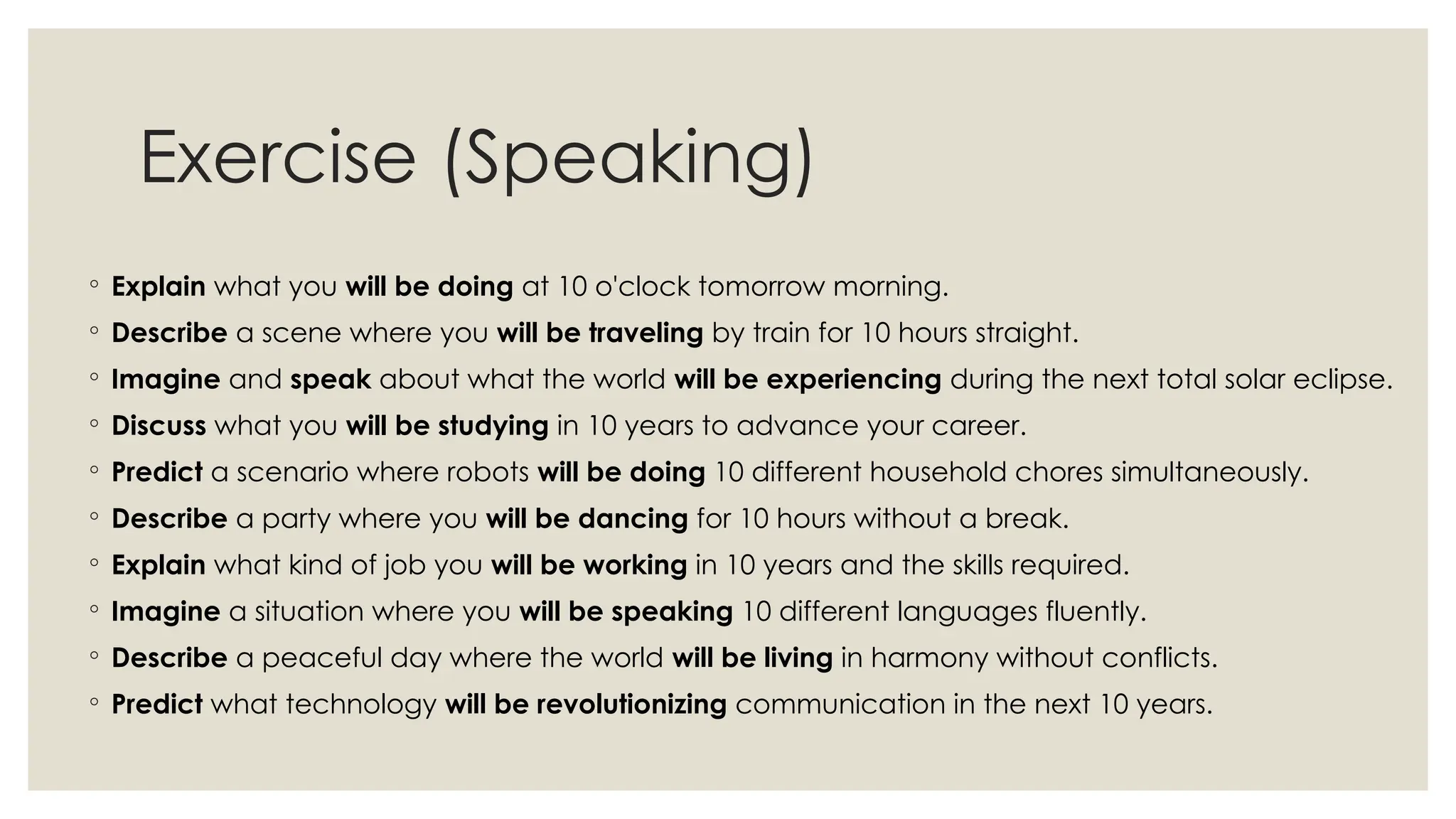 Exercise (Speaking)

◦ Explain what you will be doing at 10 o'clock tomorrow morning.
◦ Describe a scene where you will be traveling by train for 10 hours straight.
◦ Imagine and speak about what the world will be experiencing during the next total solar eclipse.
◦ Discuss what you will be studying in 10 years to advance your career.
◦ Predict a scenario where robots will be doing 10 different household chores simultaneously.
◦ Describe a party where you will be dancing for 10 hours without a break.
◦ Explain what kind of job you will be working in 10 years and the skills required.
◦ Imagine a situation where you will be speaking 10 different languages fluently.
◦ Describe a peaceful day where the world will be living in harmony without conflicts.
◦ Predict what technology will be revolutionizing communication in the next 10 years.